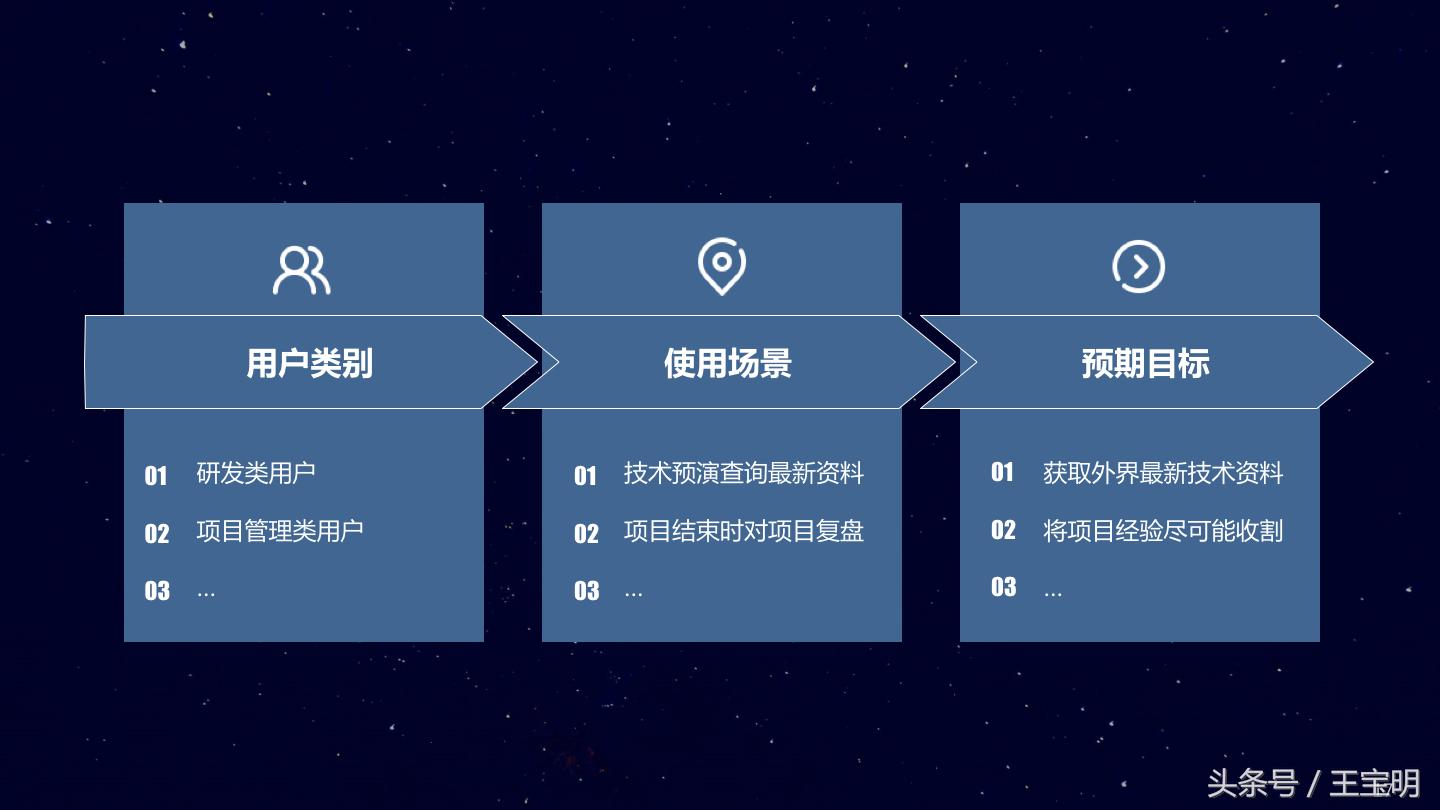 用户类别

01 研发类用户

02 项目管理类用户

03 ...

使用场景

01 技术预演查询最新资料

02 项目结束时对项目复盘

03 ...

预期目标

01 获取外界最新技术资料

02 将项目经验尽可能收割

03 ...

头条号 / 王宝明